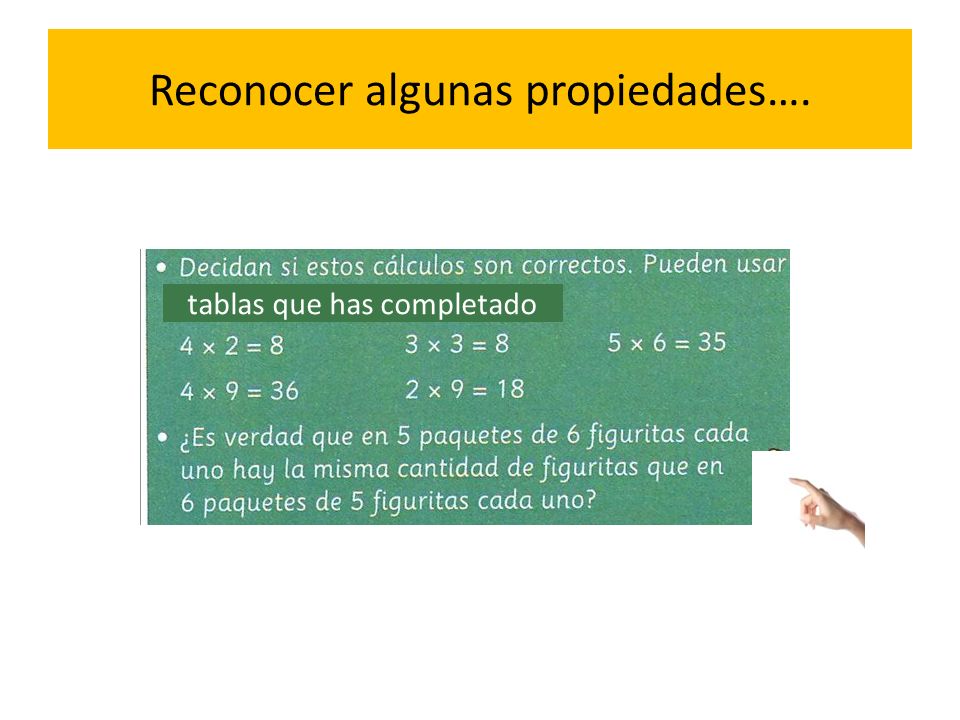 Reconocer algunas propiedades….

• Decidan si estos cálculos son correctos. Pueden usar tablas que has completado

$4 \times 2 = 8$ $3 \times 3 = 8$ $5 \times 6 = 35$

$4 \times 9 = 36$ $2 \times 9 = 18$

• ¿Es verdad que en 5 paquetes de 6 figuritas cada uno hay la misma cantidad de figuritas que en 6 paquetes de 5 figuritas cada uno?